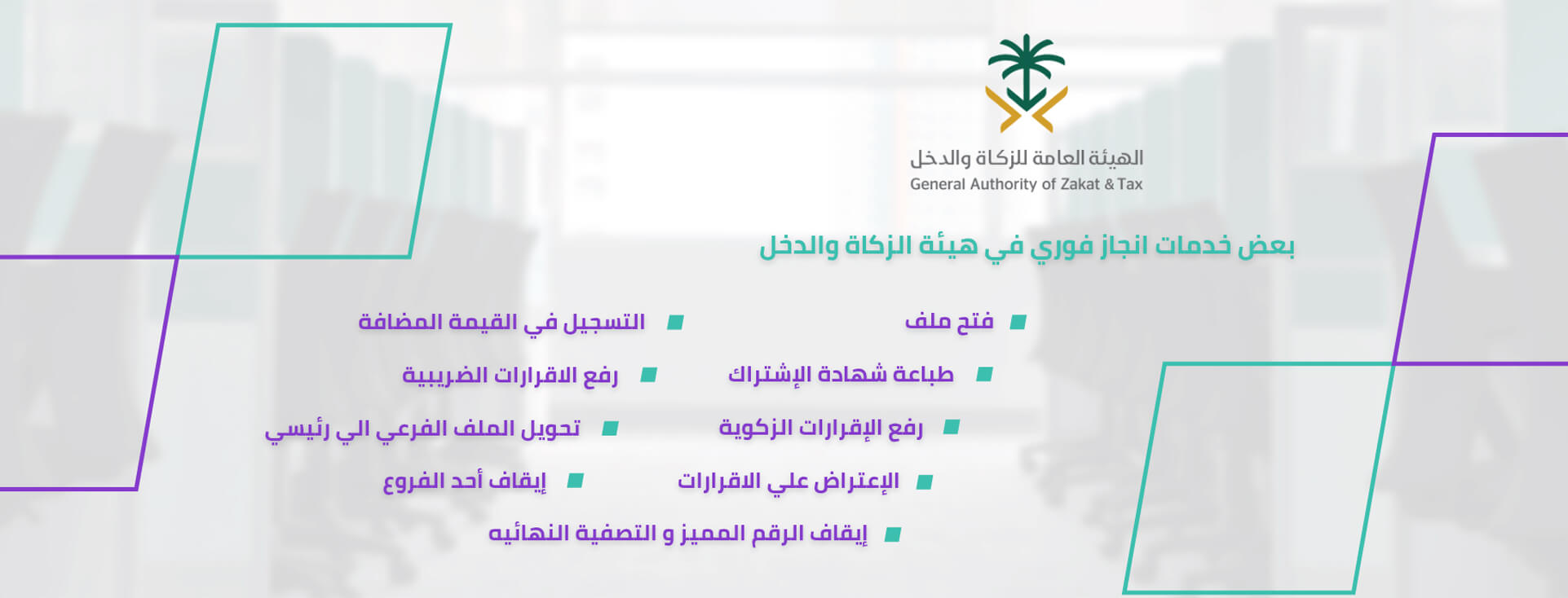 الهيئة العامة للزكاة والدخل
General Authority of Zakat & Tax

بعض خدمات انجاز فوري في هيئة الزكاة والدخل

فتح ملف
طباعة شهادة الإشتراك
رفع الإقرارات الزكوية
الإعتراض علي الاقرارات

التسجيل في القيمة المضافة
رفع الاقرارات الضريبية
تحويل الملف الفرعي الي رئيسي
إيقاف أحد الفروع

إيقاف الرقم المميز و التصفية النهائيه